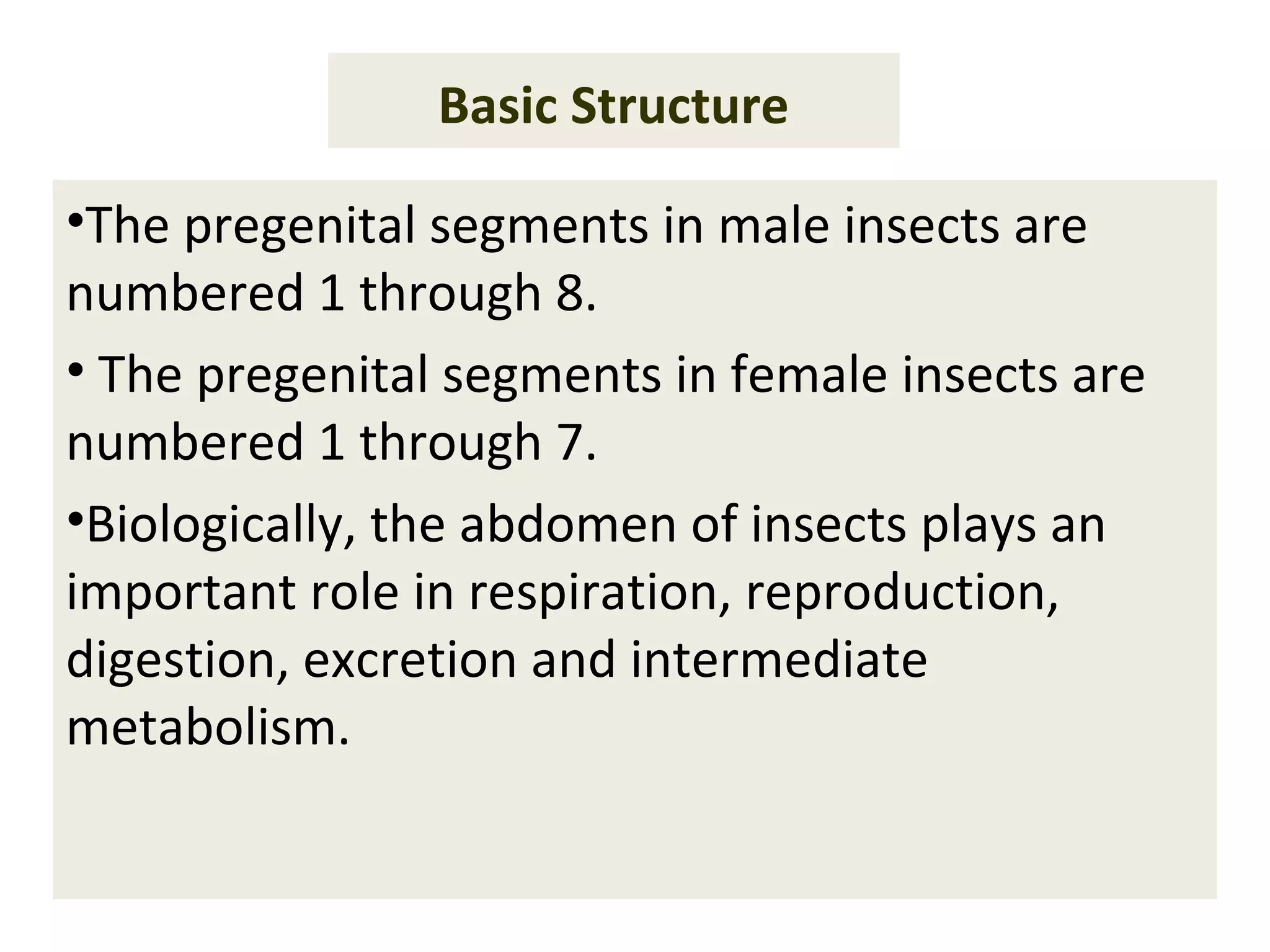 Basic Structure

•The pregenital segments in male insects are numbered 1 through 8.

• The pregenital segments in female insects are numbered 1 through 7.

•Biologically, the abdomen of insects plays an important role in respiration, reproduction, digestion, excretion and intermediate metabolism.